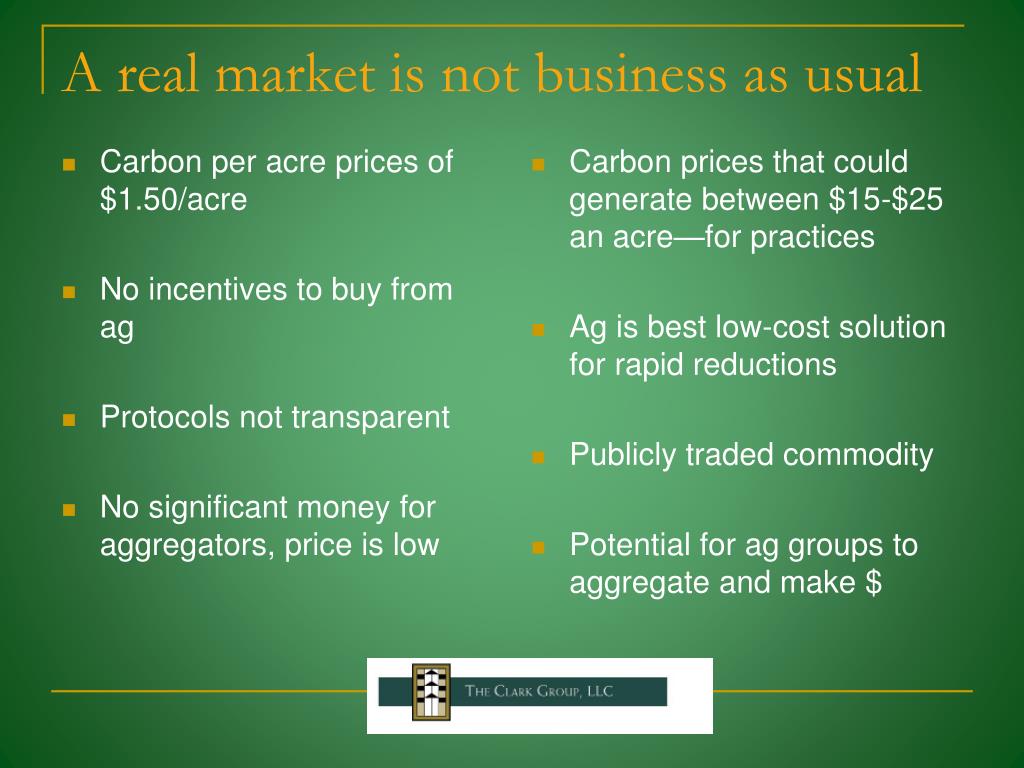 A real market is not business as usual

- Carbon per acre prices of \$1.50/acre
- No incentives to buy from ag
- Protocols not transparent
- No significant money for aggregators, price is low

- Carbon prices that could generate between \$15-\$25 an acre—for practices
- Ag is best low-cost solution for rapid reductions
- Publicly traded commodity
- Potential for ag groups to aggregate and make \$

THE CLARK GROUP, LLC